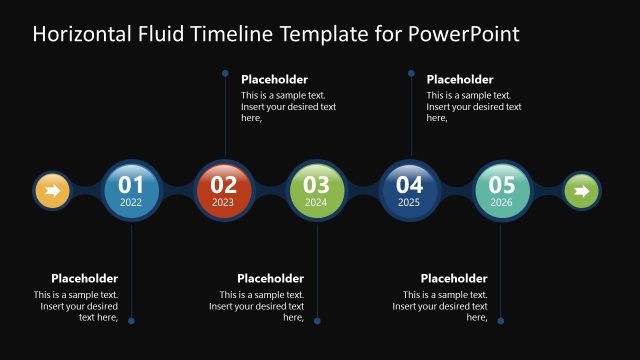 Horizontal Fluid Timeline Template for PowerPoint

Placeholder
This is a sample text. Insert your desired text here,

Placeholder
This is a sample text. Insert your desired text here,

01
2022

02
2023

03
2024

04
2025

05
2026

Placeholder
This is a sample text. Insert your desired text here,

Placeholder
This is a sample text. Insert your desired text here,

Placeholder
This is a sample text. Insert your desired text here,